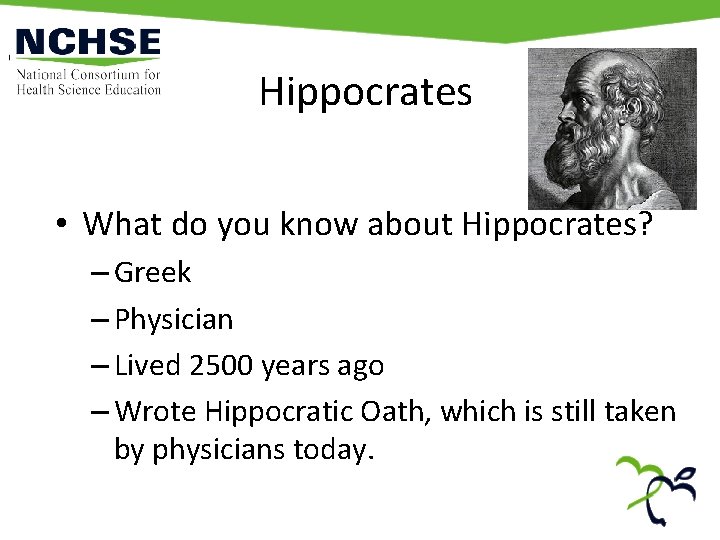 NCHSE
National Consortium for Health Science Education

Hippocrates

• What do you know about Hippocrates?
– Greek
– Physician
– Lived 2500 years ago
– Wrote Hippocratic Oath, which is still taken by physicians today.